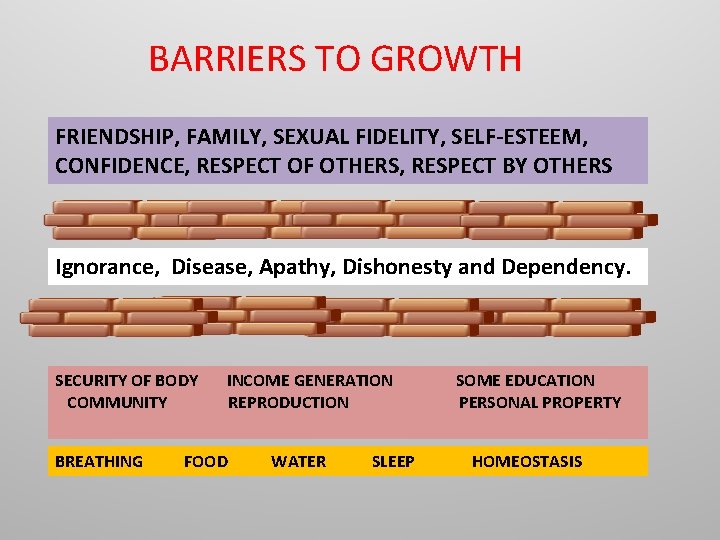 BARRIERS TO GROWTH

FRIENDSHIP, FAMILY, SEXUAL FIDELITY, SELF-ESTEEM, CONFIDENCE, RESPECT OF OTHERS, RESPECT BY OTHERS

Ignorance, Disease, Apathy, Dishonesty and Dependency.

SECURITY OF BODY INCOME GENERATION SOME EDUCATION
COMMUNITY REPRODUCTION PERSONAL PROPERTY

BREATHING FOOD WATER SLEEP HOMEOSTASIS